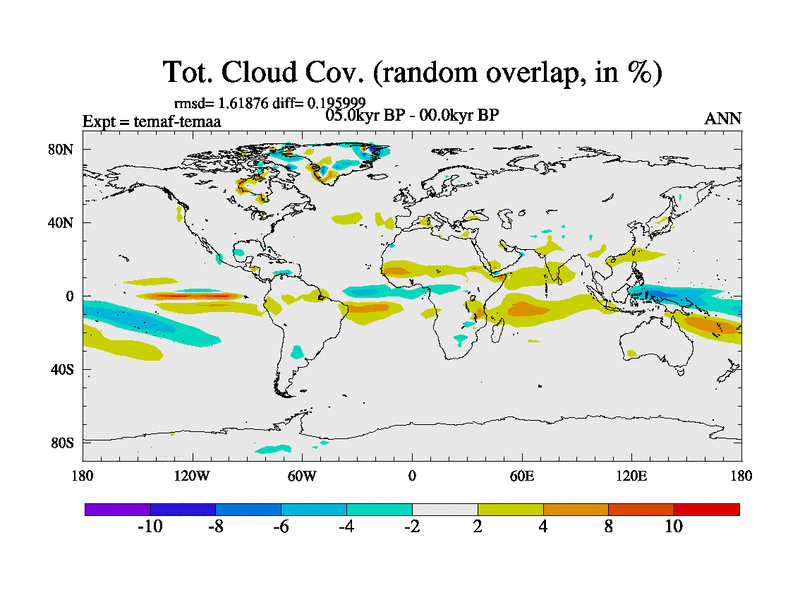 Tot. Cloud Cov. (random overlap, in %)

rmsd= 1.61876 diff= 0.195999

Expt = temaf-temaa

05.0kyr BP - 00.0kyr BP

ANN

80N

40N

0

40S

80S

180

120W

60W

0

60E

120E

180

-10

-8

-6

-4

-2

2

4

8

10